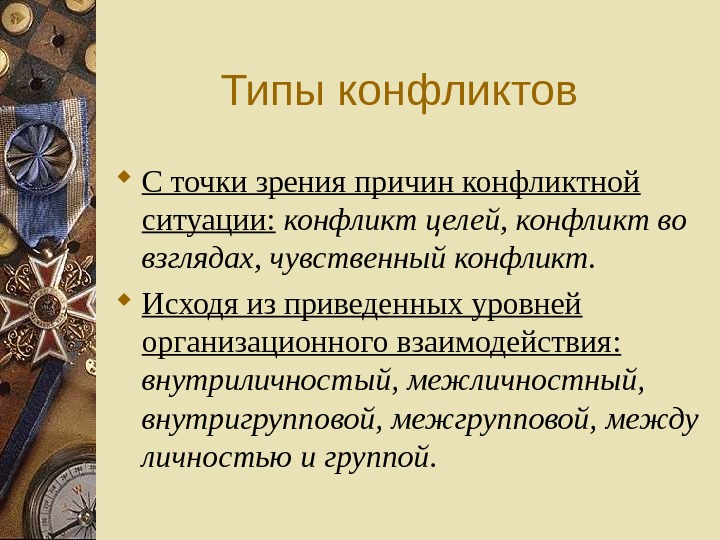 Типы конфликтов

С точки зрения причин конфликтной ситуации: конфликт целей, конфликт во взглядах, чувственный конфликт.

Исходя из приведенных уровней организационного взаимодействия: внутриличностый, межличностный, внутригрупповой, межгрупповой, между личностью и группой.